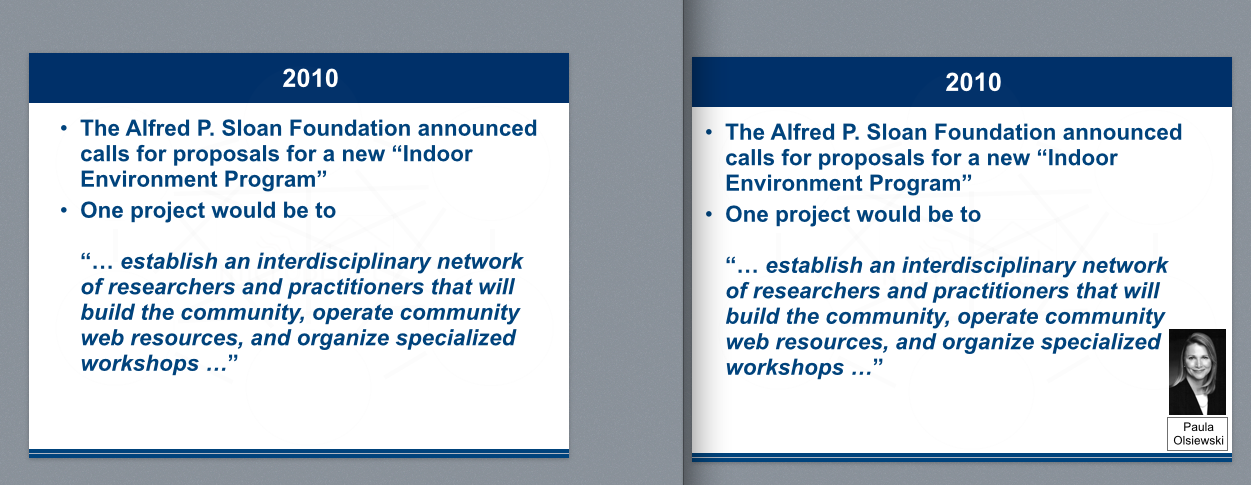 2010

• The Alfred P. Sloan Foundation announced calls for proposals for a new “Indoor Environment Program”
• One project would be to

“… establish an interdisciplinary network of researchers and practitioners that will build the community, operate community web resources, and organize specialized workshops …”

2010

• The Alfred P. Sloan Foundation announced calls for proposals for a new “Indoor Environment Program”
• One project would be to

“… establish an interdisciplinary network of researchers and practitioners that will build the community, operate community web resources, and organize specialized workshops …”

Paula Olsiewski